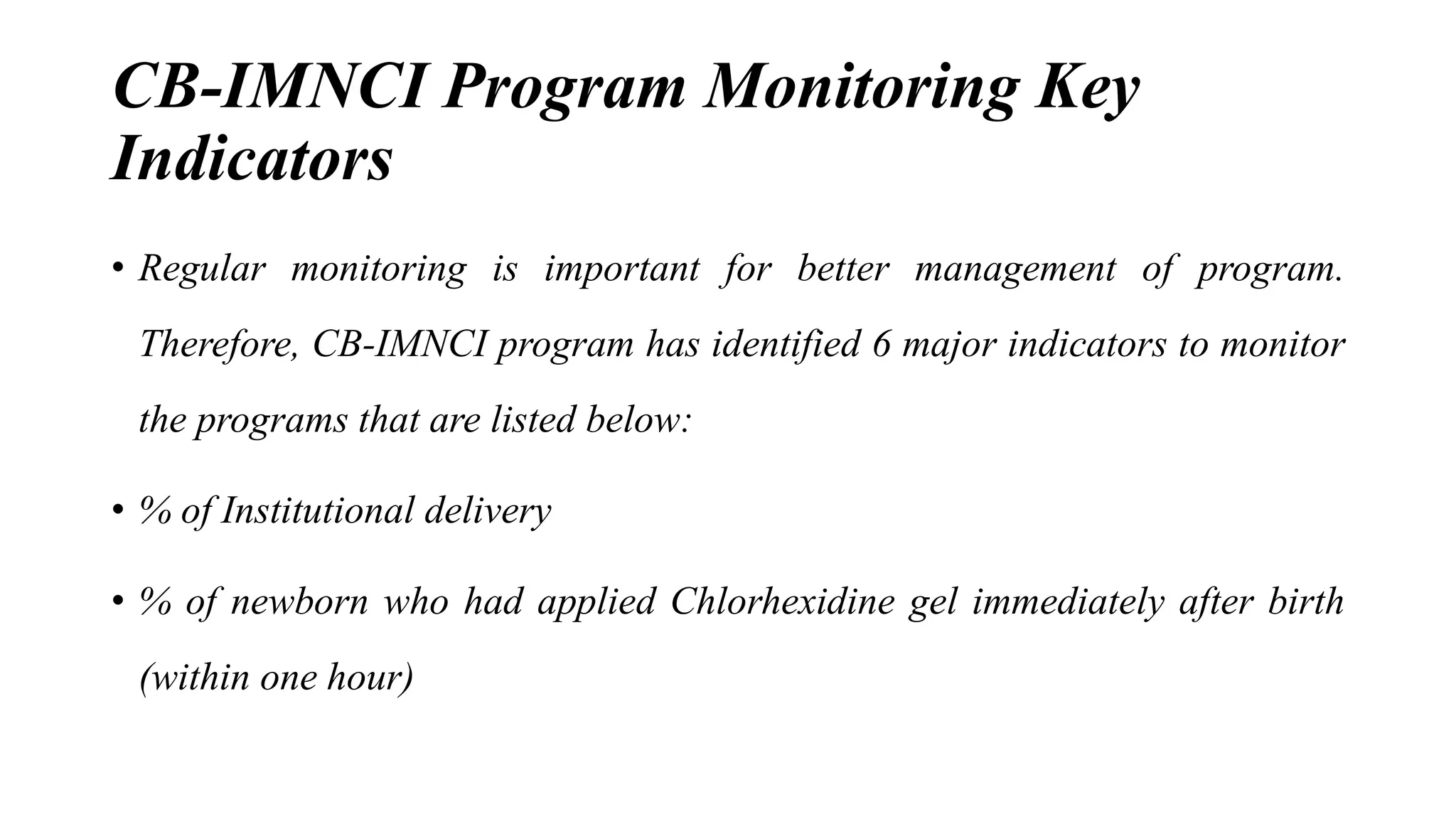 CB-IMNCI Program Monitoring Key Indicators

• Regular monitoring is important for better management of program. Therefore, CB-IMNCI program has identified 6 major indicators to monitor the programs that are listed below:

• % of Institutional delivery

• % of newborn who had applied Chlorhexidine gel immediately after birth (within one hour)